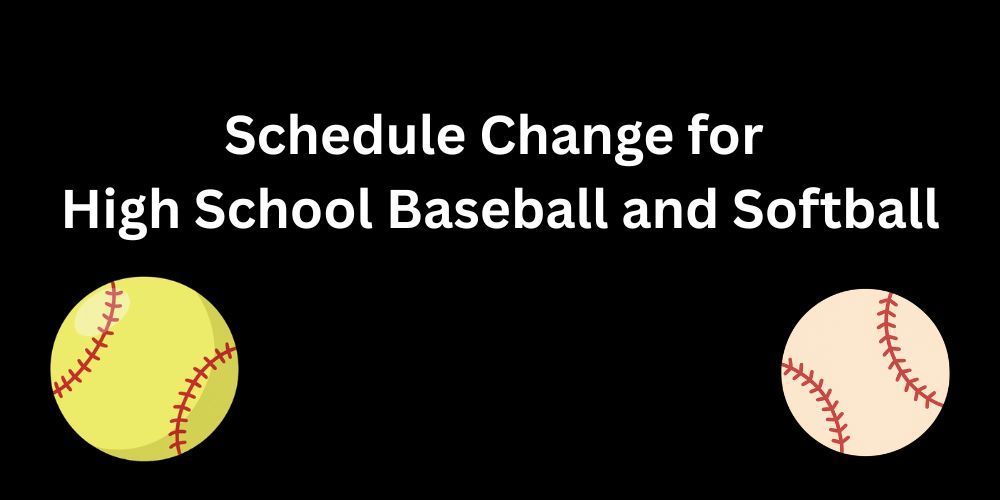 Schedule Change for
High School Baseball and Softball